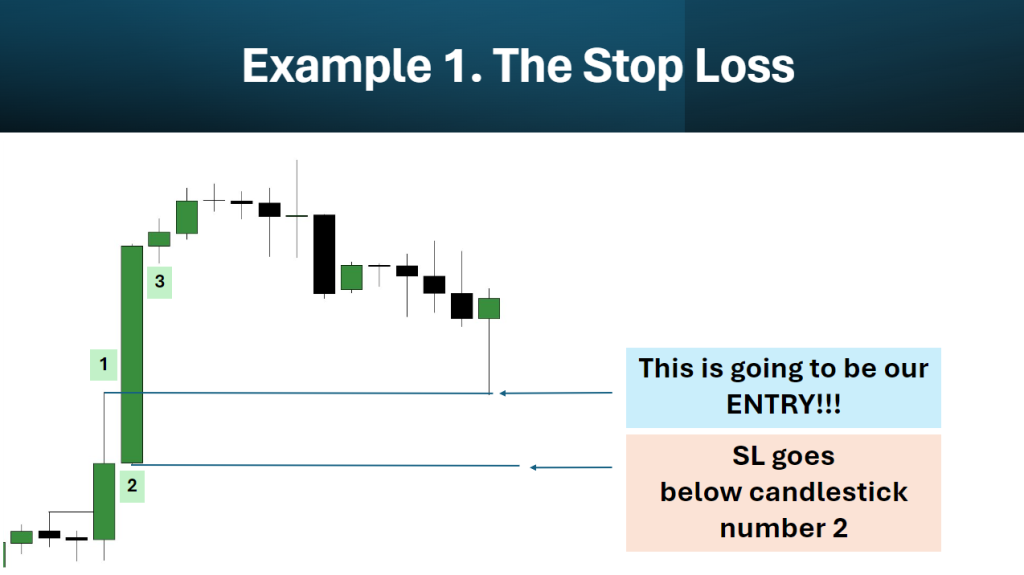 Example 1. The Stop Loss

3

1

2

This is going to be our ENTRY!!!

SL goes below candlestick number 2